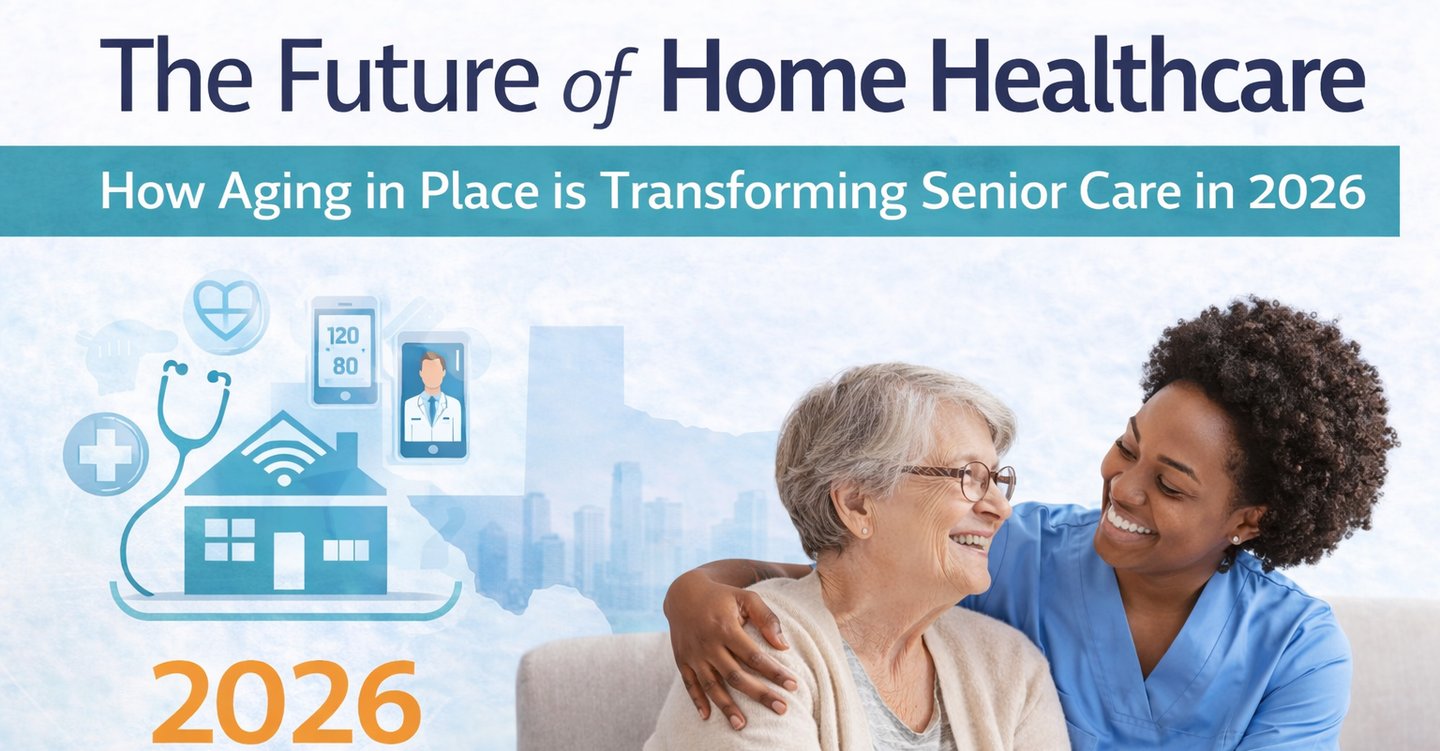 The Future of Home Healthcare

How Aging in Place is Transforming Senior Care in 2026

120
80

2026